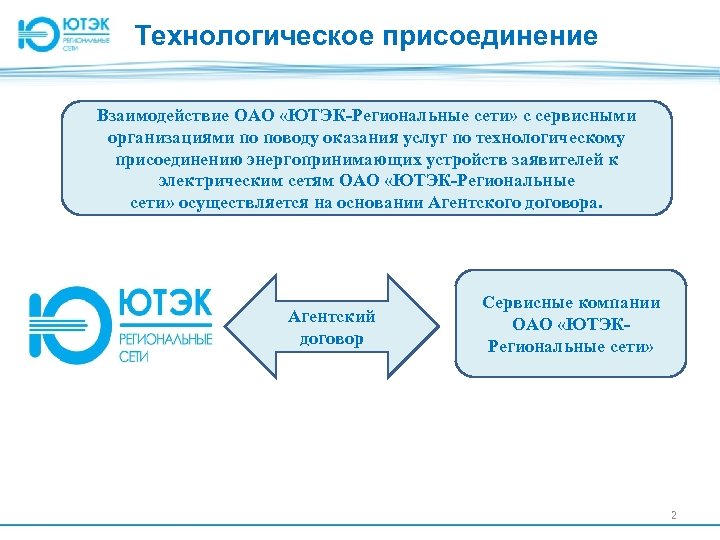 ЮТЭК РЕГИОНАЛЬНЫЕ СЕТИ

Технологическое присоединение

Взаимодействие ОАО «ЮТЭК-Региональные сети» с сервисными организациями по поводу оказания услуг по технологическому присоединению энергопринимающих устройств заявителей к электрическим сетям ОАО «ЮТЭК-Региональные сети» осуществляется на основании Агентского договора.

ЮТЭК РЕГИОНАЛЬНЫЕ СЕТИ

Агентский договор

Сервисные компании ОАО «ЮТЭК-Региональные сети»

2